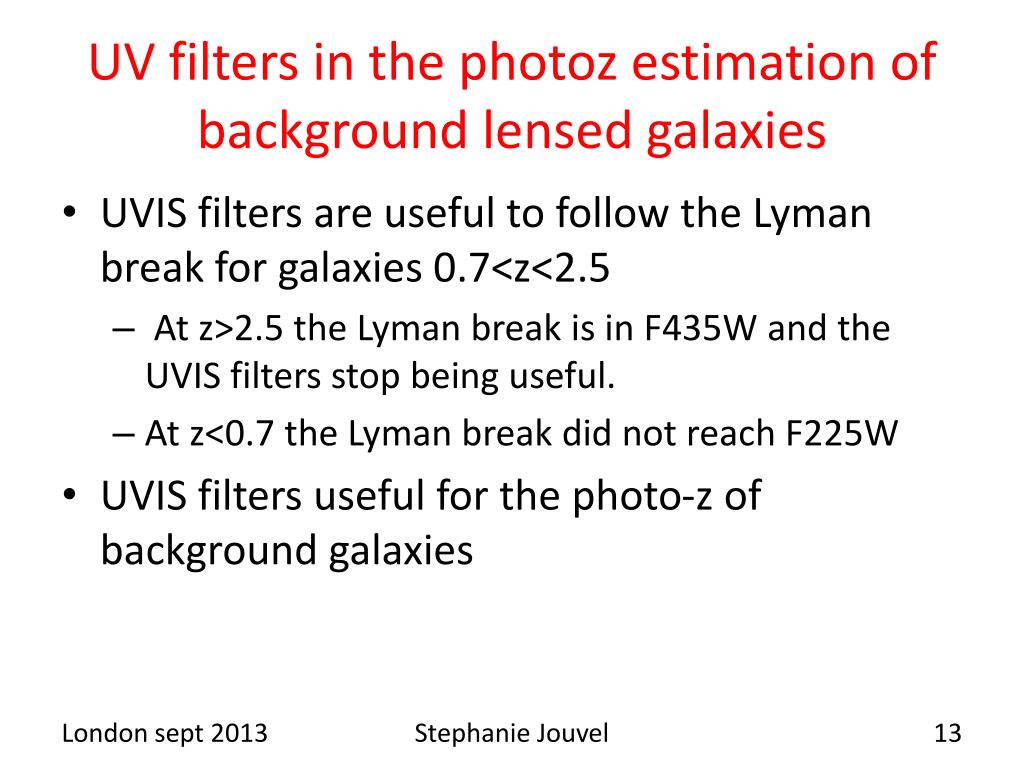 UV filters in the photoz estimation of background lensed galaxies

• UVIS filters are useful to follow the Lyman break for galaxies 0.7<z<2.5

– At z>2.5 the Lyman break is in F435W and the UVIS filters stop being useful.

– At z<0.7 the Lyman break did not reach F225W

• UVIS filters useful for the photo-z of background galaxies

London sept 2013

Stephanie Jouvel

13